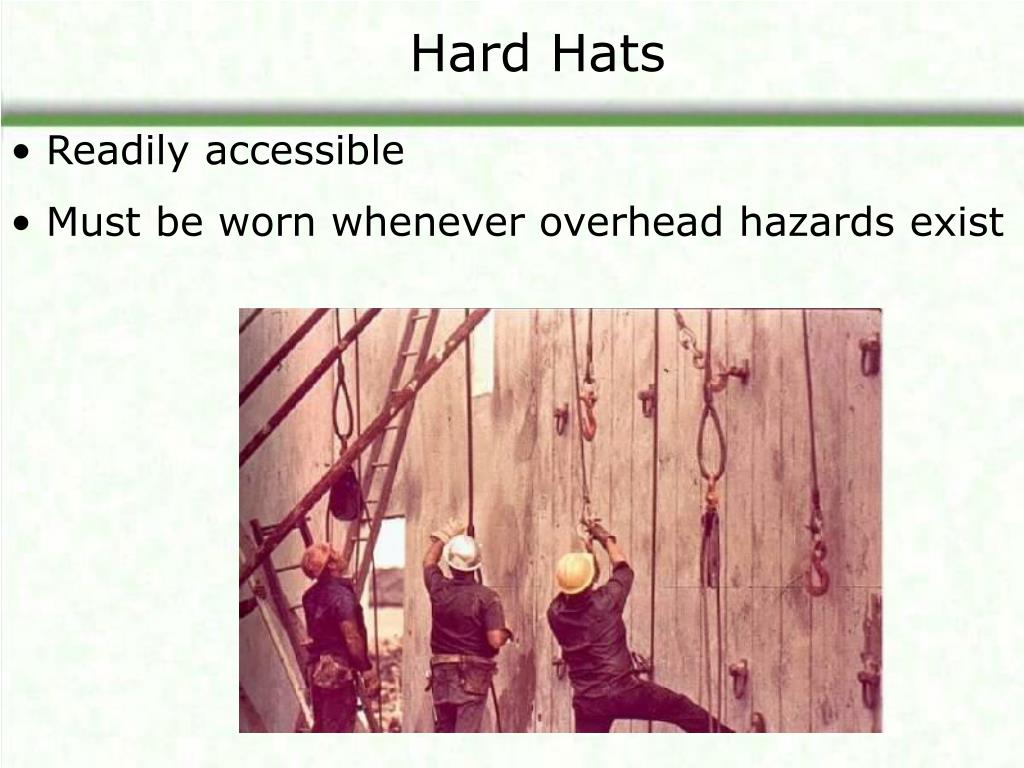 Hard Hats

• Readily accessible

• Must be worn whenever overhead hazards exist